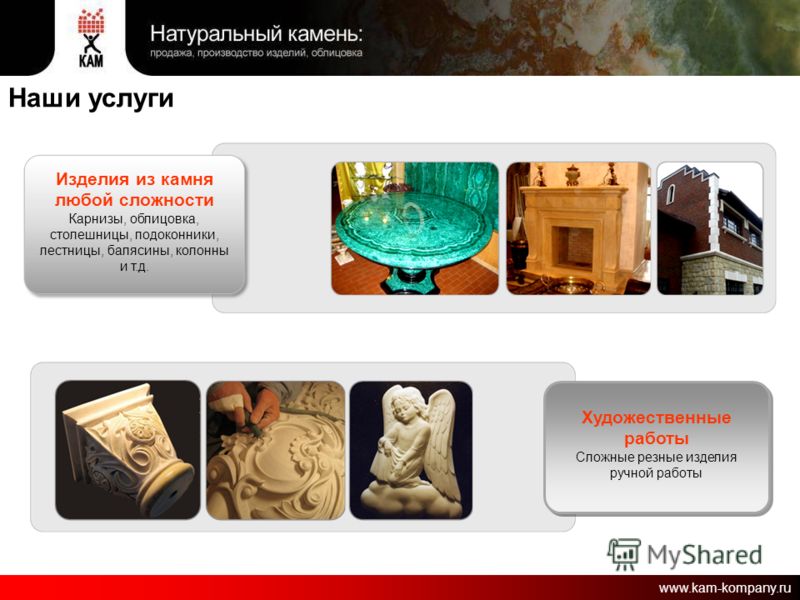 КАМ

Натуральный камень:
продажа, производство изделий, облицовка

Наши услуги

Изделия из камня любой сложности
Карнизы, облицовка, столешницы, подоконники, лестницы, балясины, колонны и т.д.

Художественные работы
Сложные резные изделия ручной работы

MyShared

www.kam-kompany.ru